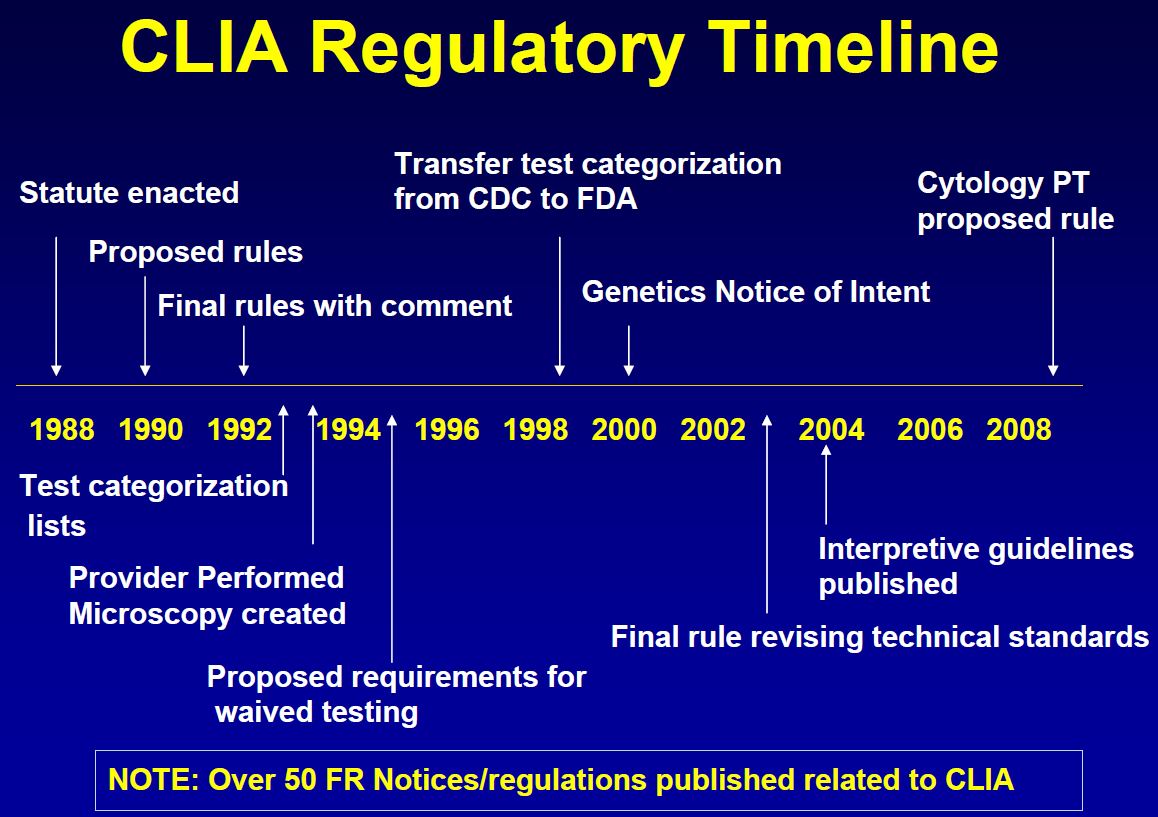 CLIA Regulatory Timeline

Statute enacted

Proposed rules

Final rules with comment

Transfer test categorization from CDC to FDA

Genetics Notice of Intent

Cytology PT proposed rule

1988 1990 1992 1994 1996 1998 2000 2002 2004 2006 2008

Test categorization lists

Provider Performed Microscopy created

Proposed requirements for waived testing

Final rule revising technical standards

Interpretive guidelines published

NOTE: Over 50 FR Notices/regulations published related to CLIA